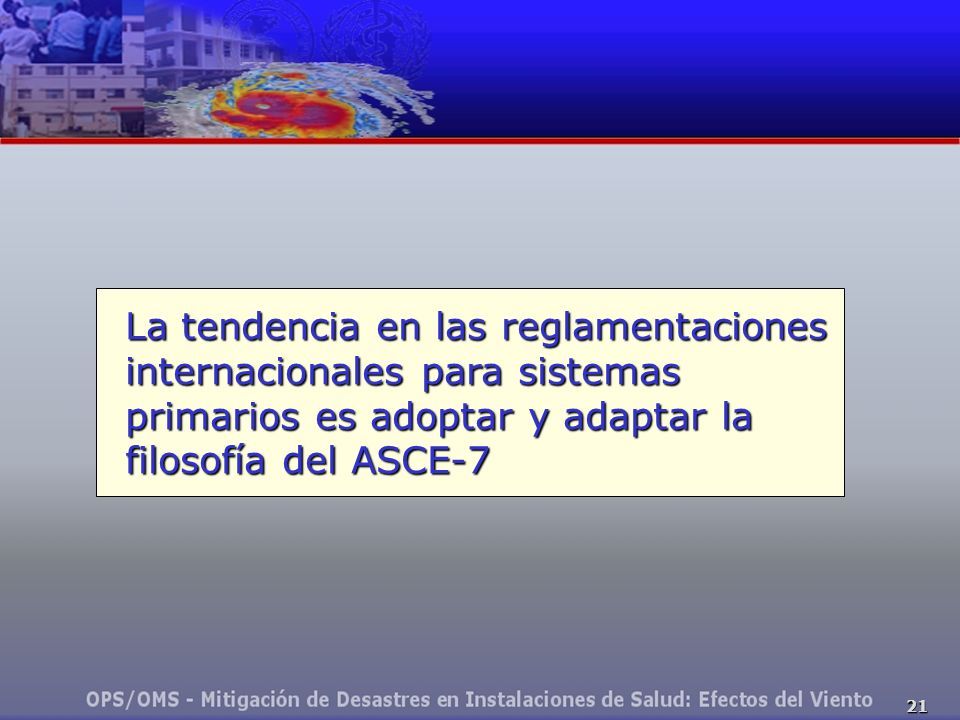 La tendencia en las reglamentaciones internacionales para sistemas primarios es adoptar y adaptar la filosofía del ASCE-7

OPS/OMS - Mitigación de Desastres en Instalaciones de Salud: Efectos del Viento

21